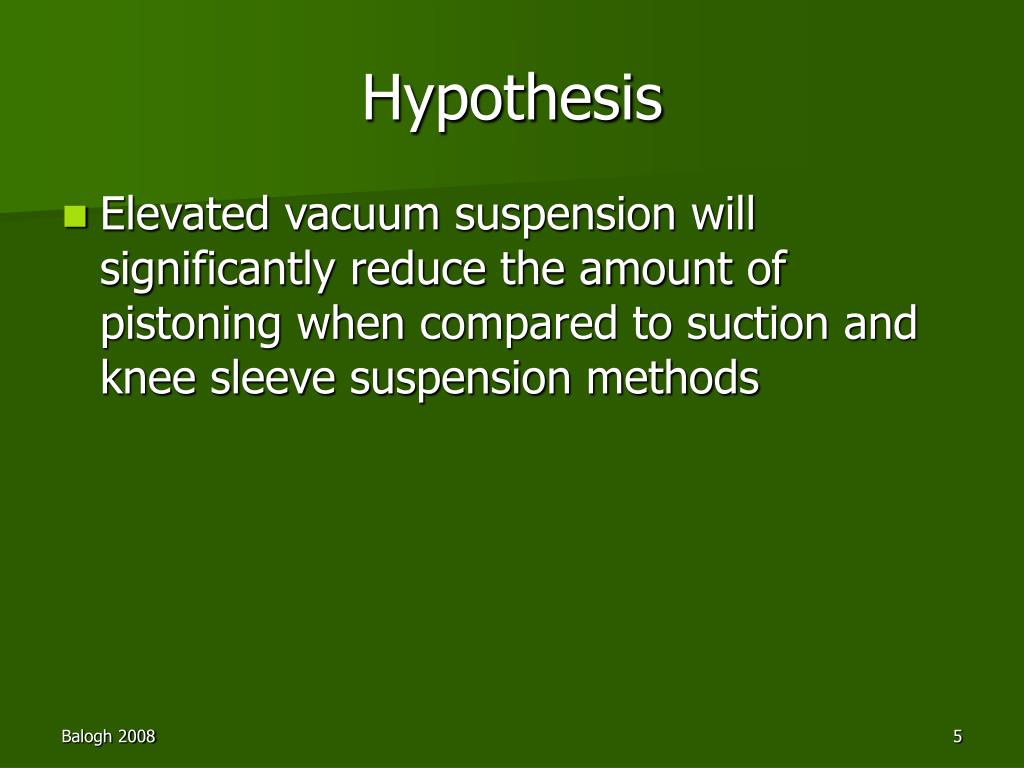 Hypothesis

Elevated vacuum suspension will significantly reduce the amount of pistoning when compared to suction and knee sleeve suspension methods

Balogh 2008

5